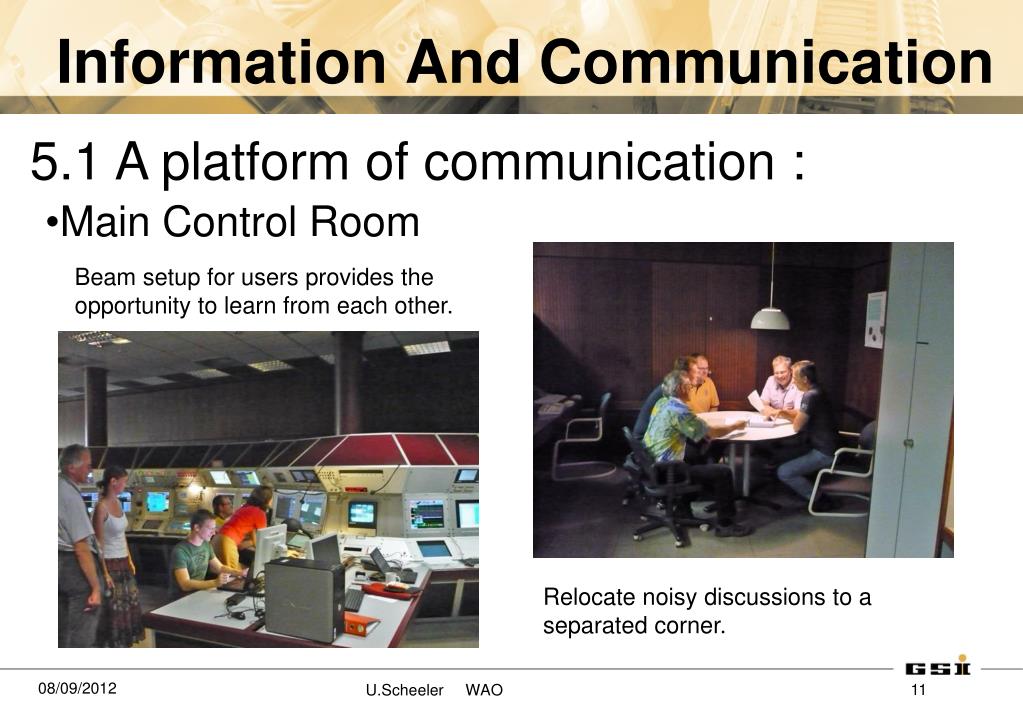 Information And Communication

5.1 A platform of communication :

•Main Control Room

Beam setup for users provides the opportunity to learn from each other.

Relocate noisy discussions to a separated corner.

GSI

08/09/2012

U.Scheeler WAO

11